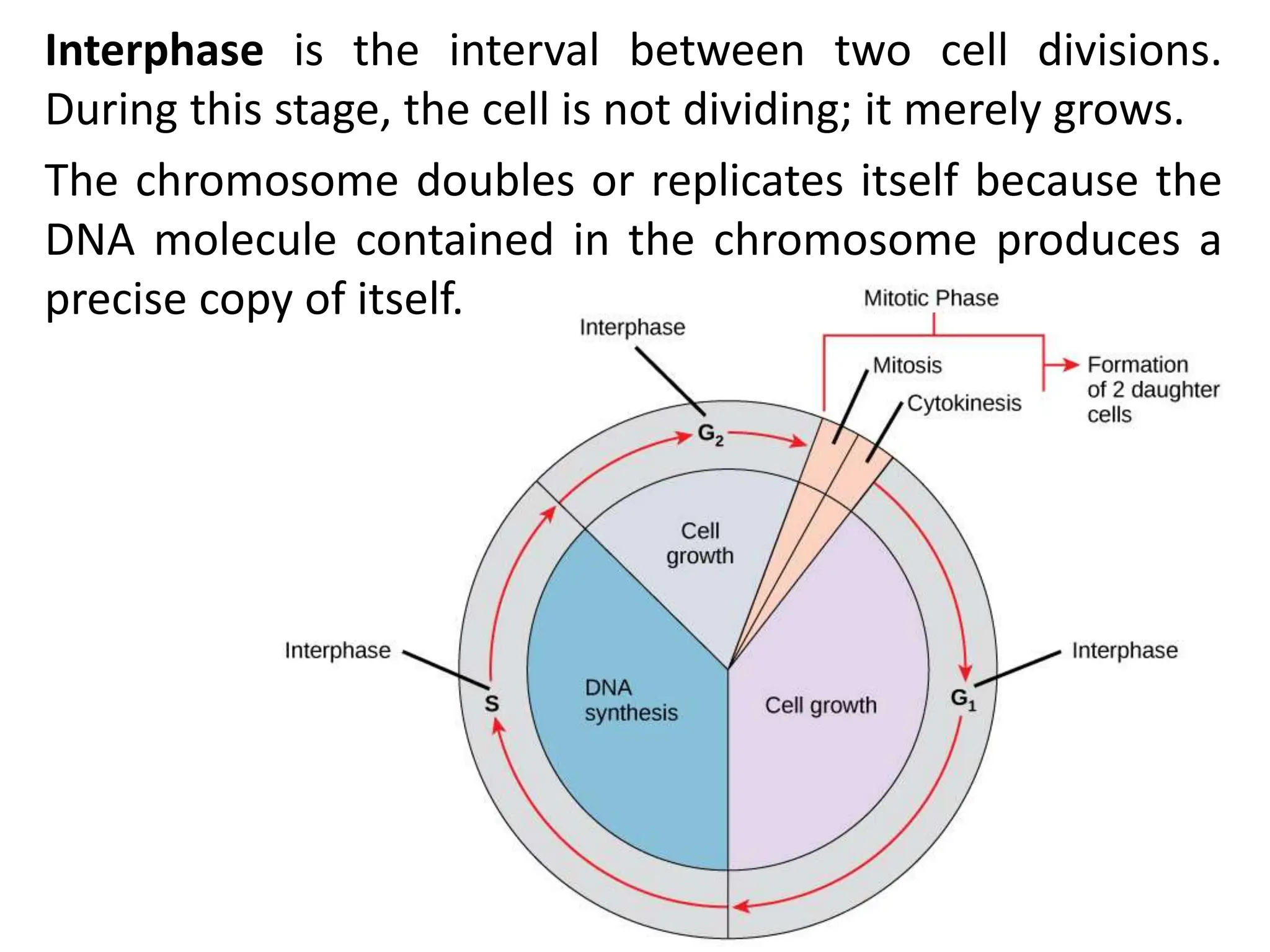 Interphase is the interval between two cell divisions. During this stage, the cell is not dividing; it merely grows.

The chromosome doubles or replicates itself because the DNA molecule contained in the chromosome produces a precise copy of itself.

Mitotic Phase

Interphase

Mitosis

Cytokinesis

Formation of 2 daughter cells

$G_2$

Cell growth

Interphase

S

DNA synthesis

Cell growth

$G_1$

Interphase